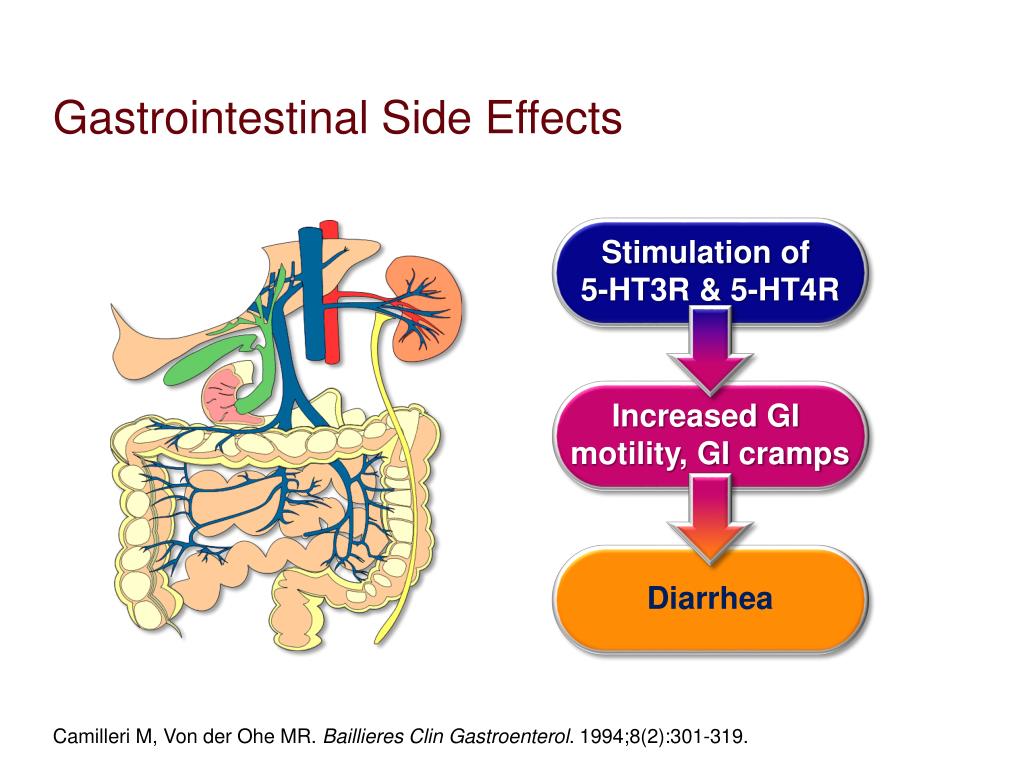 Gastrointestinal Side Effects

Stimulation of 5-HT3R & 5-HT4R

Increased GI motility, GI cramps

Diarrhea

Camilleri M, Von der Ohe MR. Baillieres Clin Gastroenterol. 1994;8(2):301-319.